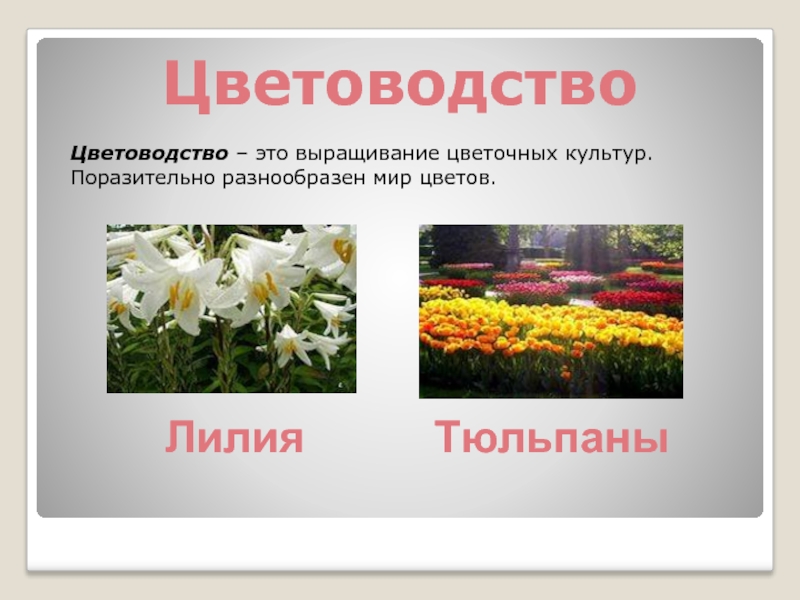 Цветоводство

Цветоводство – это выращивание цветочных культур. Поразительно разнообразен мир цветов.

Лилия

Тюльпаны